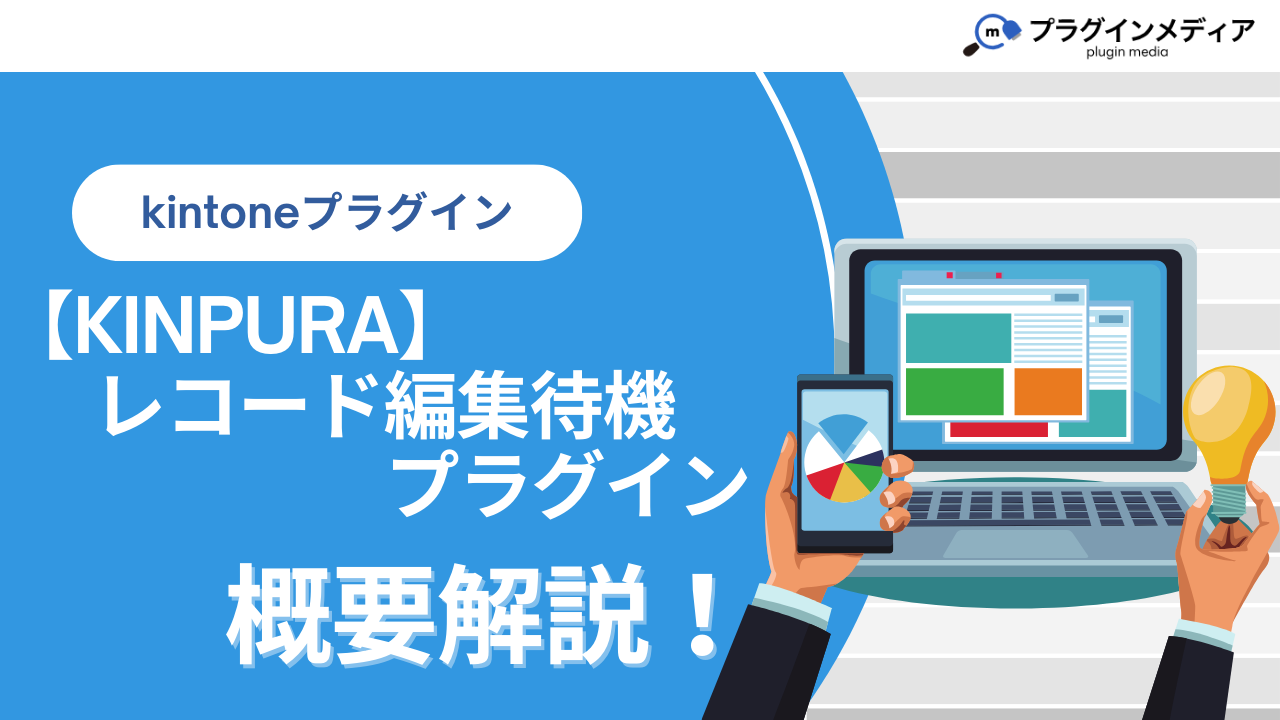 プラグインメディア
plugin media

kintoneプラグイン

【KINPURA】
レコード編集待機
プラグイン

概要解説！